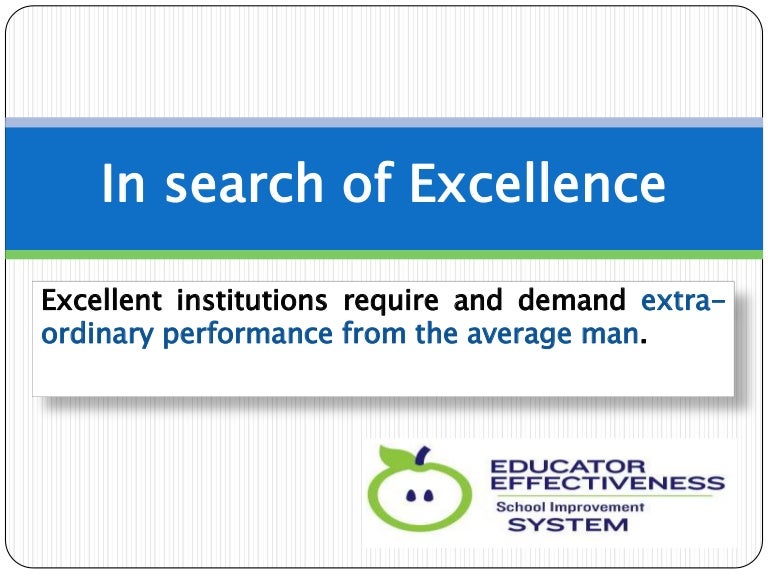 In search of Excellence

Excellent institutions require and demand extra-ordinary performance from the average man.

EDUCATOR EFFECTIVENESS
School Improvement
SYSTEM